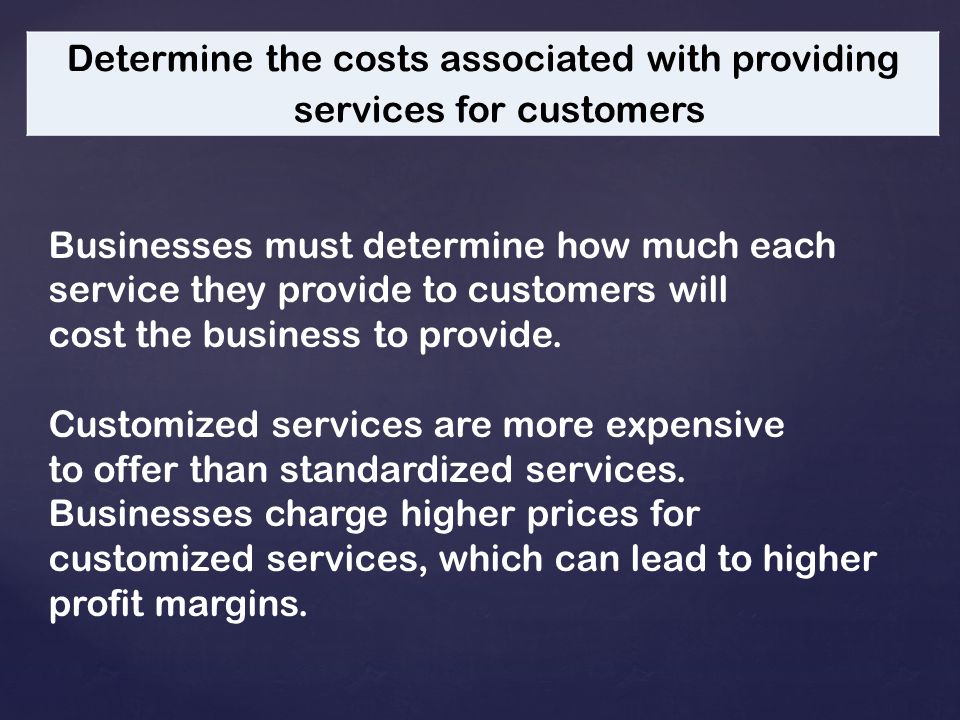 Determine the costs associated with providing services for customers

Businesses must determine how much each service they provide to customers will cost the business to provide.

Customized services are more expensive to offer than standardized services. Businesses charge higher prices for customized services, which can lead to higher profit margins.